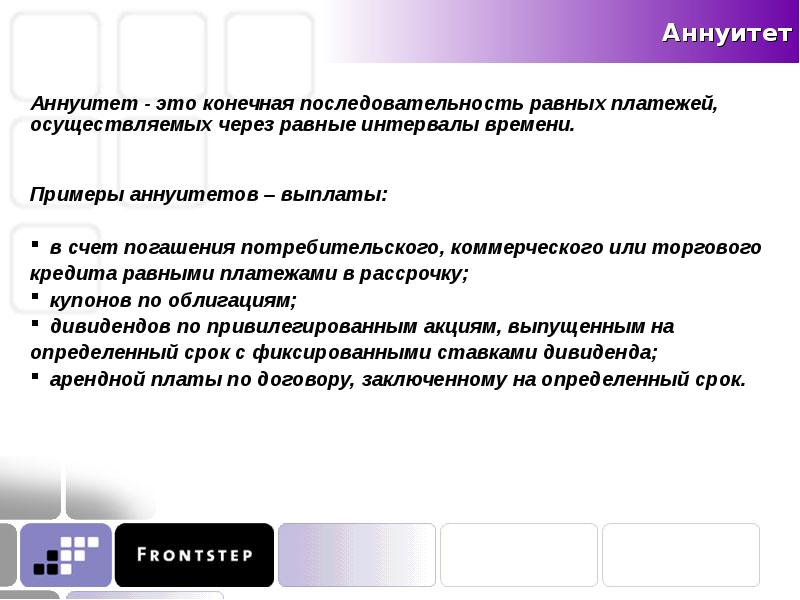 Аннуитет

Аннуитет - это конечная последовательность равных платежей, осуществляемых через равные интервалы времени.

Примеры аннуитетов – выплаты:

▪ в счет погашения потребительского, коммерческого или торгового кредита равными платежами в рассрочку;
▪ купонов по облигациям;
▪ дивидендов по привилегированным акциям, выпущенным на определенный срок с фиксированными ставками дивиденда;
▪ арендной платы по договору, заключенному на определенный срок.

FRONTSTEP